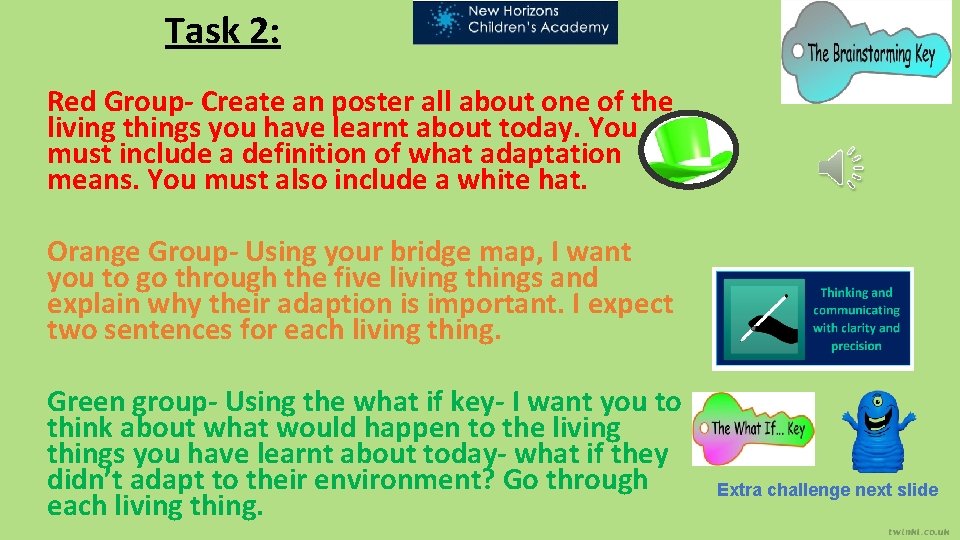 Task 2:

New Horizons Children's Academy

The Brainstorming Key

Red Group- Create an poster all about one of the living things you have learnt about today. You must include a definition of what adaptation means. You must also include a white hat.

Orange Group- Using your bridge map, I want you to go through the five living things and explain why their adaption is important. I expect two sentences for each living thing.

Thinking and communicating with clarity and precision

Green group- Using the what if key- I want you to think about what would happen to the living things you have learnt about today- what if they didn't adapt to their environment? Go through each living thing.

The What If... Key

Extra challenge next slide

twinkl.co.uk